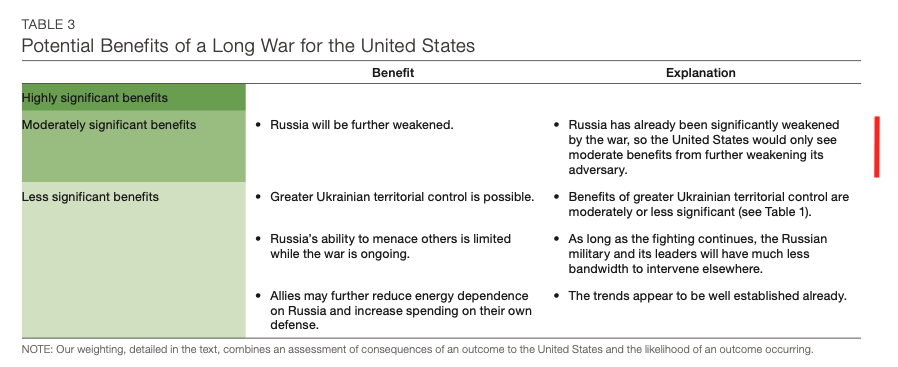 TABLE 3
Potential Benefits of a Long War for the United States

| | Benefit | Explanation |
|---|---|---|
| Highly significant benefits | | |
| Moderately significant benefits | • Russia will be further weakened. | • Russia has already been significantly weakened by the war, so the United States would only see moderate benefits from further weakening its adversary. |
| Less significant benefits | • Greater Ukrainian territorial control is possible. | • Benefits of greater Ukrainian territorial control are moderately or less significant (see Table 1). |
| | • Russia's ability to menace others is limited while the war is ongoing. | • As long as the fighting continues, the Russian military and its leaders will have much less bandwidth to intervene elsewhere. |
| | • Allies may further reduce energy dependence on Russia and increase spending on their own defense. | • The trends appear to be well established already. |

NOTE: Our weighting, detailed in the text, combines an assessment of consequences of an outcome to the United States and the likelihood of an outcome occurring.